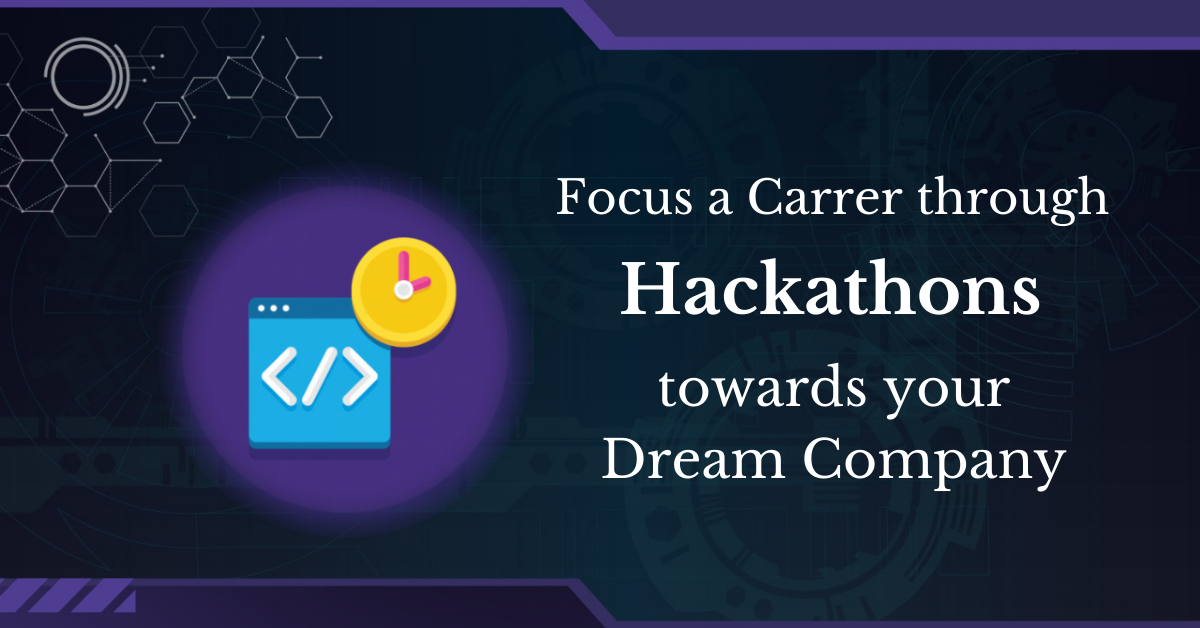 Focus a Carrer through
Hackathons
towards your
Dream Company